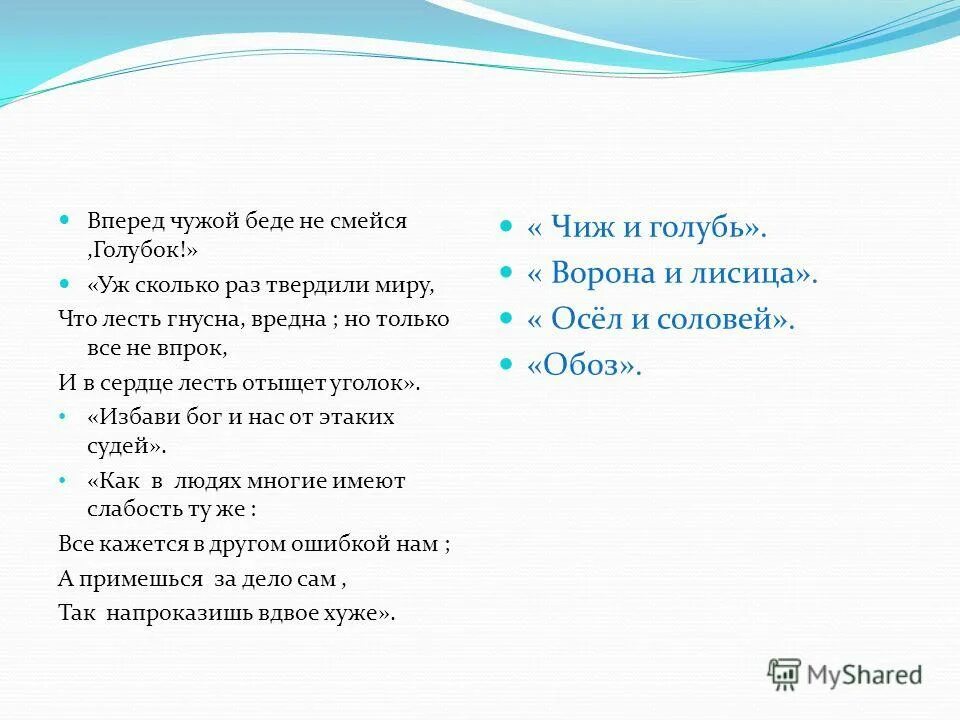 Вперед чужой беде не смейся ,Голубок!»

«Уж сколько раз твердили миру,

Что лесть гнусна, вредна ; но только все не впрок,

И в сердце лесть отыщет уголок».

«Избави бог и нас от этаких судей».

«Как в людях многие имеют слабость ту же :

Все кажется в другом ошибкой нам ;

А примешься за дело сам ,

Так напроказишь вдвое хуже».

« Чиж и голубь».

« Ворона и лисица».

« Осёл и соловей».

«Обоз».

MyShared